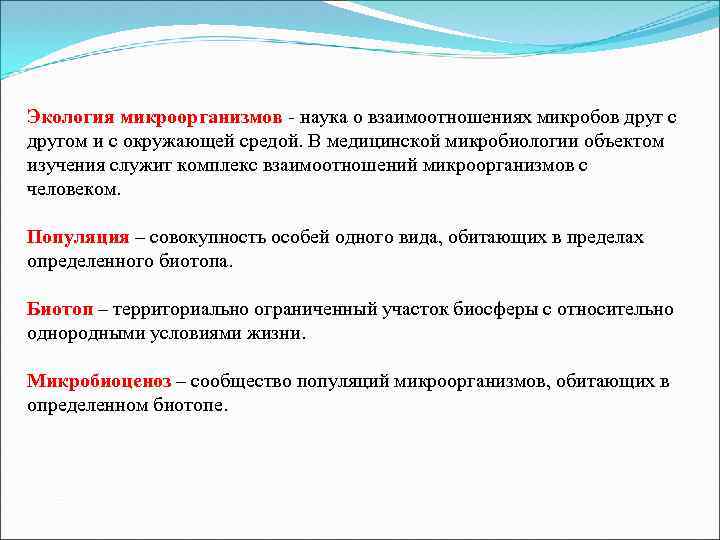 Экология микроорганизмов - наука о взаимоотношениях микробов друг с другом и с окружающей средой. В медицинской микробиологии объектом изучения служит комплекс взаимоотношений микроорганизмов с человеком.

Популяция – совокупность особей одного вида, обитающих в пределах определенного биотопа.

Биотоп – территориально ограниченный участок биосферы с относительно однородными условиями жизни.

Микробиоценоз – сообщество популяций микроорганизмов, обитающих в определенном биотопе.